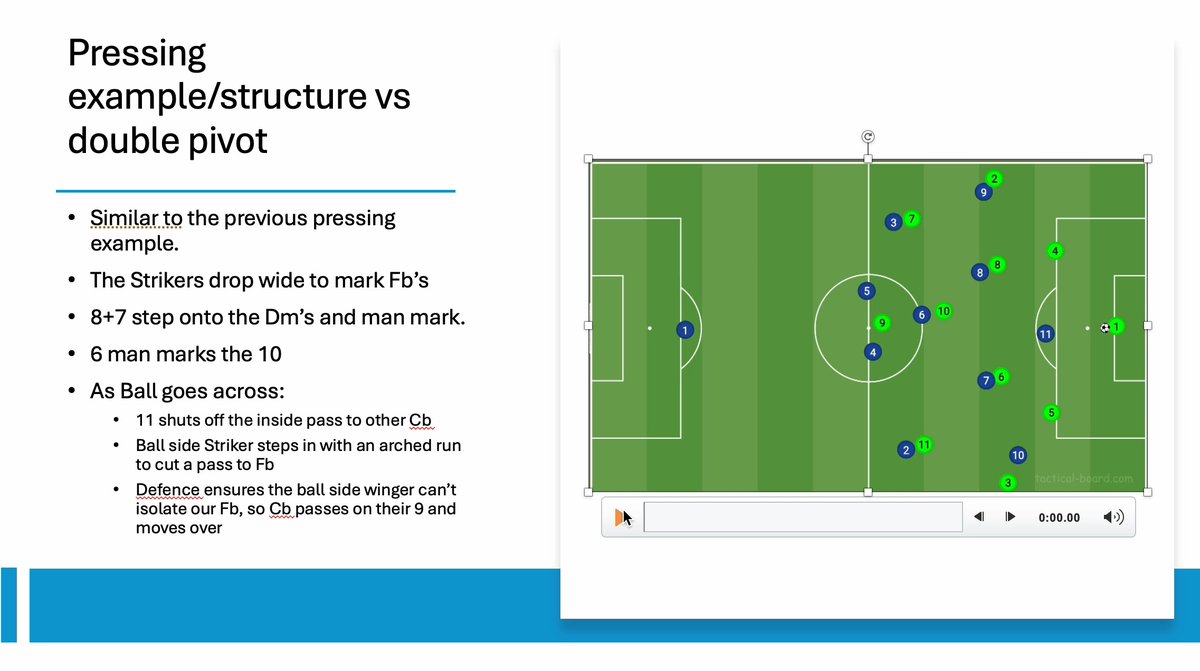 Pressing example/structure vs double pivot

• Similar to the previous pressing example.
• The Strikers drop wide to mark Fb's
• 8+7 step onto the Dm's and man mark.
• 6 man marks the 10
• As Ball goes across:
  • 11 shuts off the inside pass to other Cb
  • Ball side Striker steps in with an arched run to cut a pass to Fb
  • Defence ensures the ball side winger can't isolate our Fb, so Cb passes on their 9 and moves over

2
9
3 7
4
8 8
5
6 10
9
1
11
1
4
7 6
5
2 11
10
3
tactical-board.com

0:00.00